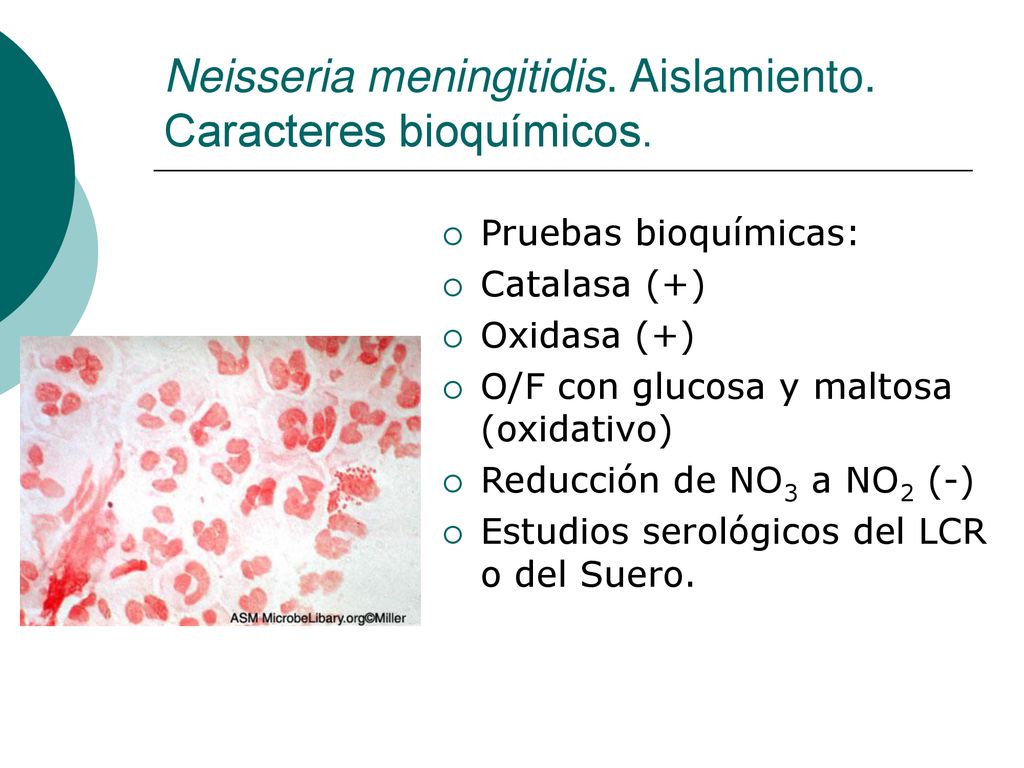 Neisseria meningitidis. Aislamiento. Caracteres bioquímicos.

Pruebas bioquímicas:
Catalasa (+)
Oxidasa (+)
O/F con glucosa y maltosa (oxidativo)
Reducción de $NO_3$ a $NO_2$ (-)
Estudios serológicos del LCR o del Suero.

ASM MicrobeLibary.org©Miller